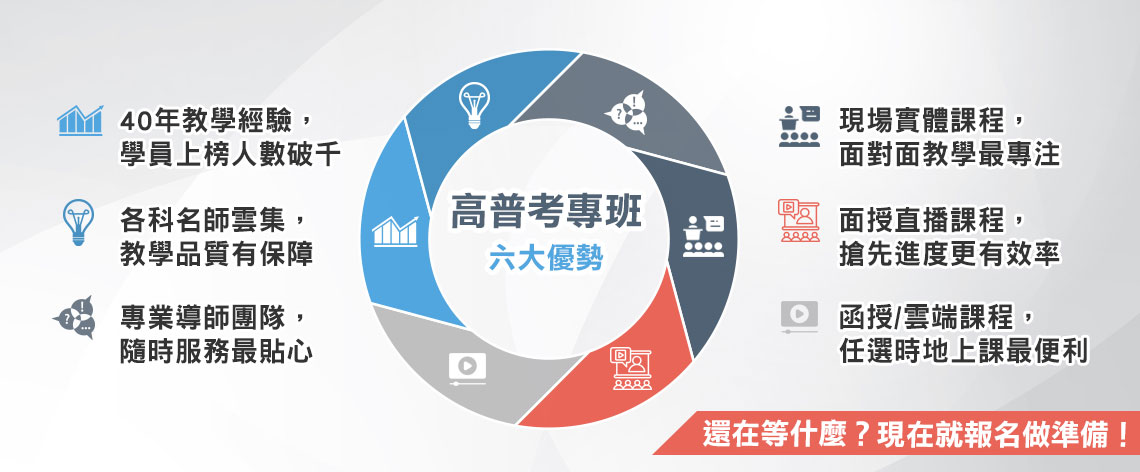 40年教學經驗，
學員上榜人數破千

各科名師雲集，
教學品質有保障

專業導師團隊，
隨時服務最貼心

高普考專班
六大優勢

現場實體課程，
面對面教學最專注

面授直播課程，
搶先進度更有效率

函授/雲端課程，
任選時地上課最便利

還在等什麼？現在就報名做準備！